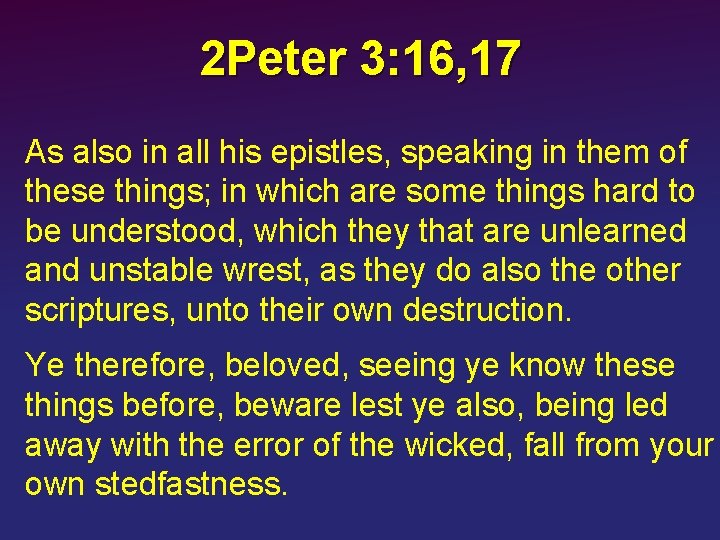 2Peter 3:16,17

As also in all his epistles, speaking in them of these things; in which are some things hard to be understood, which they that are unlearned and unstable wrest, as they do also the other scriptures, unto their own destruction.

Ye therefore, beloved, seeing ye know these things before, beware lest ye also, being led away with the error of the wicked, fall from your own stedfastness.